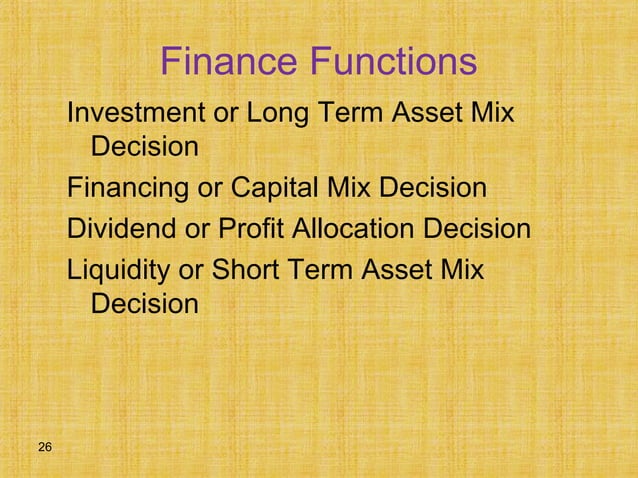 Finance Functions

Investment or Long Term Asset Mix Decision

Financing or Capital Mix Decision

Dividend or Profit Allocation Decision

Liquidity or Short Term Asset Mix Decision

26